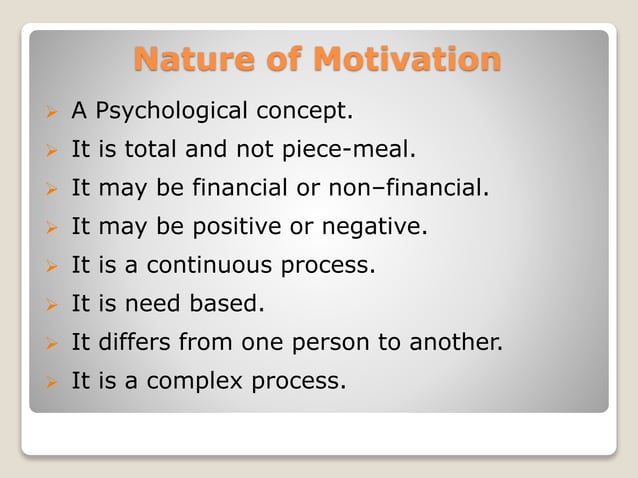 Nature of Motivation

➢ A Psychological concept.
➢ It is total and not piece-meal.
➢ It may be financial or non–financial.
➢ It may be positive or negative.
➢ It is a continuous process.
➢ It is need based.
➢ It differs from one person to another.
➢ It is a complex process.